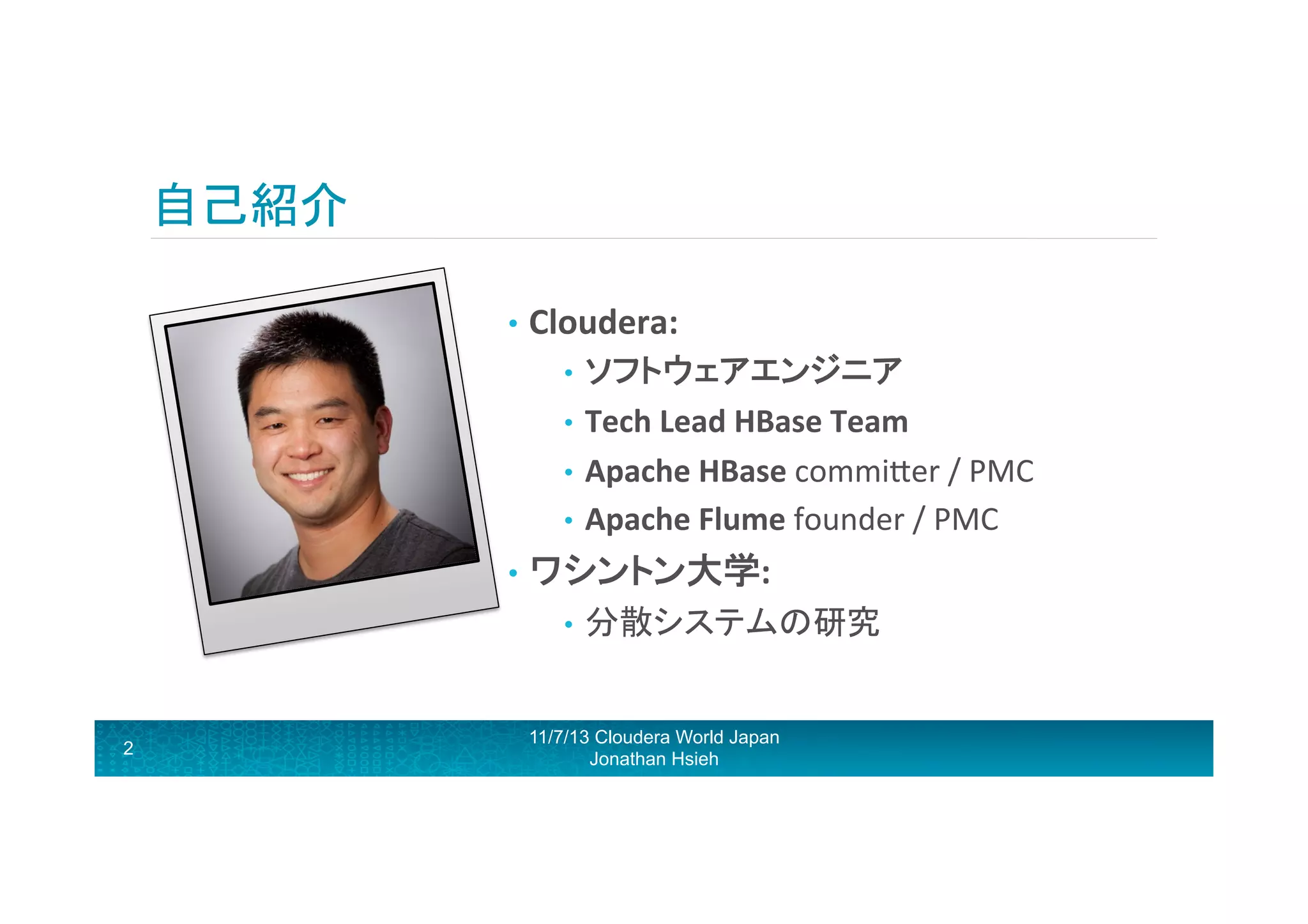 自己紹介

• Cloudera:
  • ソフトウェアエンジニア
  • Tech Lead HBase Team
  • Apache HBase committer / PMC
  • Apache Flume founder / PMC
• ワシントン大学:
  • 分散システムの研究

2

11/7/13 Cloudera World Japan
Jonathan Hsieh